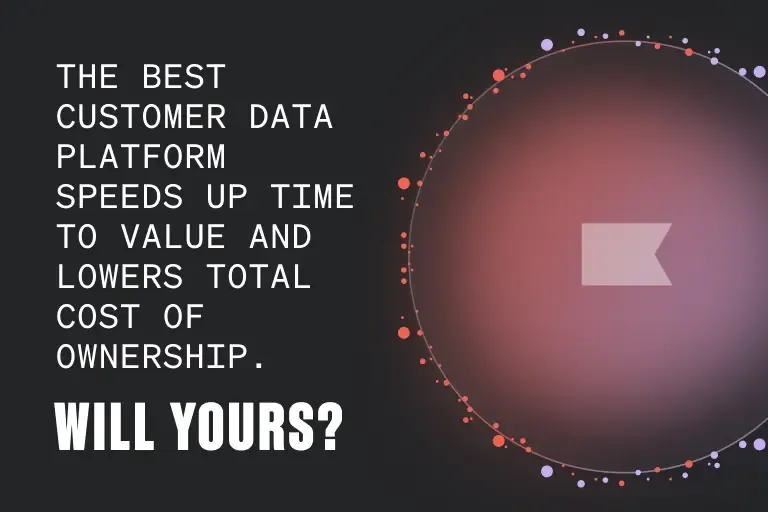 THE BEST CUSTOMER DATA PLATFORM SPEEDS UP TIME TO VALUE AND LOWERS TOTAL COST OF OWNERSHIP.

WILL YOURS?